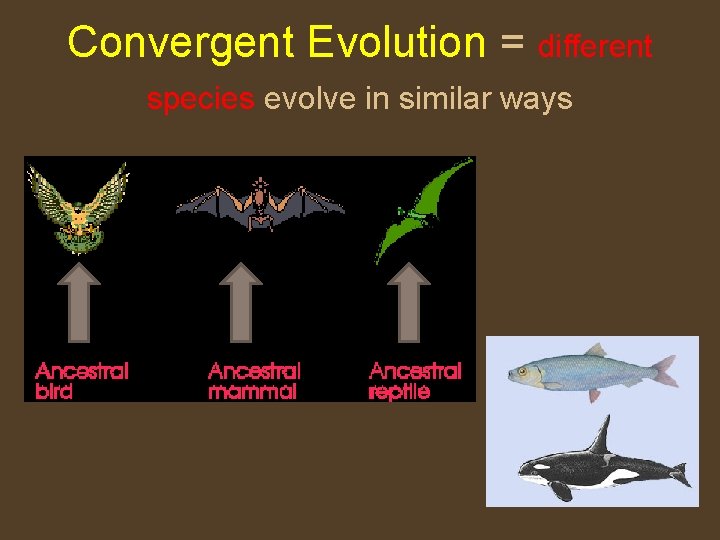 Convergent Evolution = different species evolve in similar ways

Ancestral bird

Ancestral mammal

Ancestral reptile